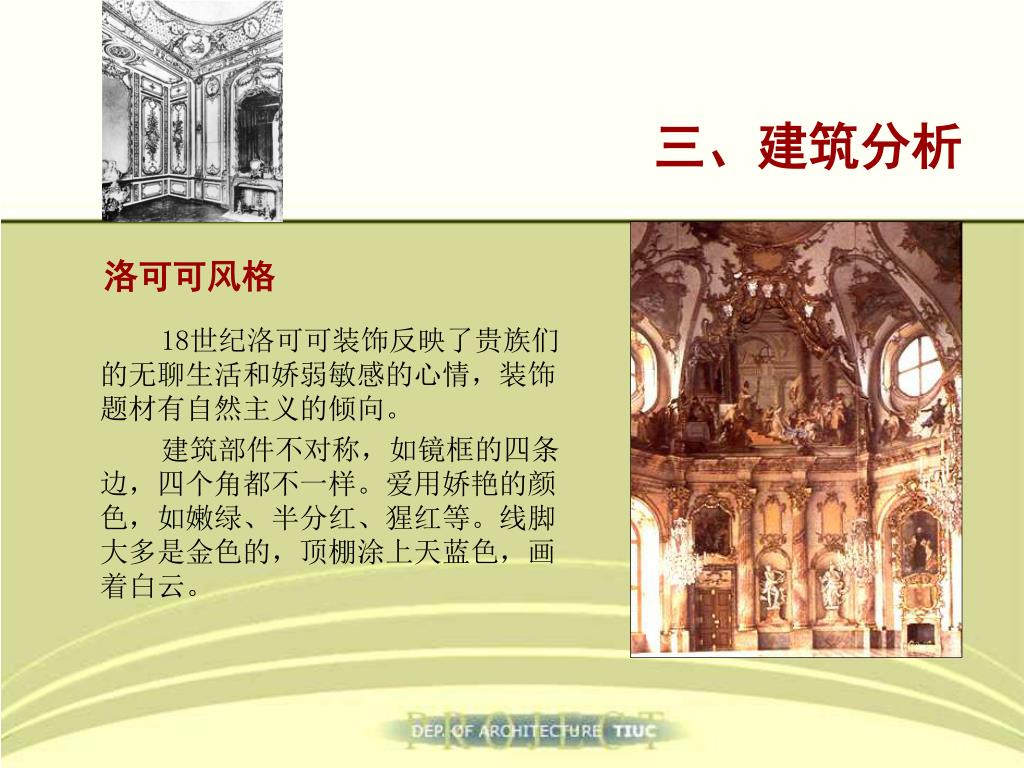 三、建筑分析

洛可可风格

18世纪洛可可装饰反映了贵族们的无聊生活和娇弱敏感的心情，装饰题材有自然主义的倾向。

建筑部件不对称，如镜框的四条边，四个角都不一样。爱用娇艳的颜色，如嫩绿、半分红、猩红等。线脚大多是金色的，顶棚涂上天蓝色，画着白云。

PROJECT
DEP. OF ARCHITECTURE TIUC